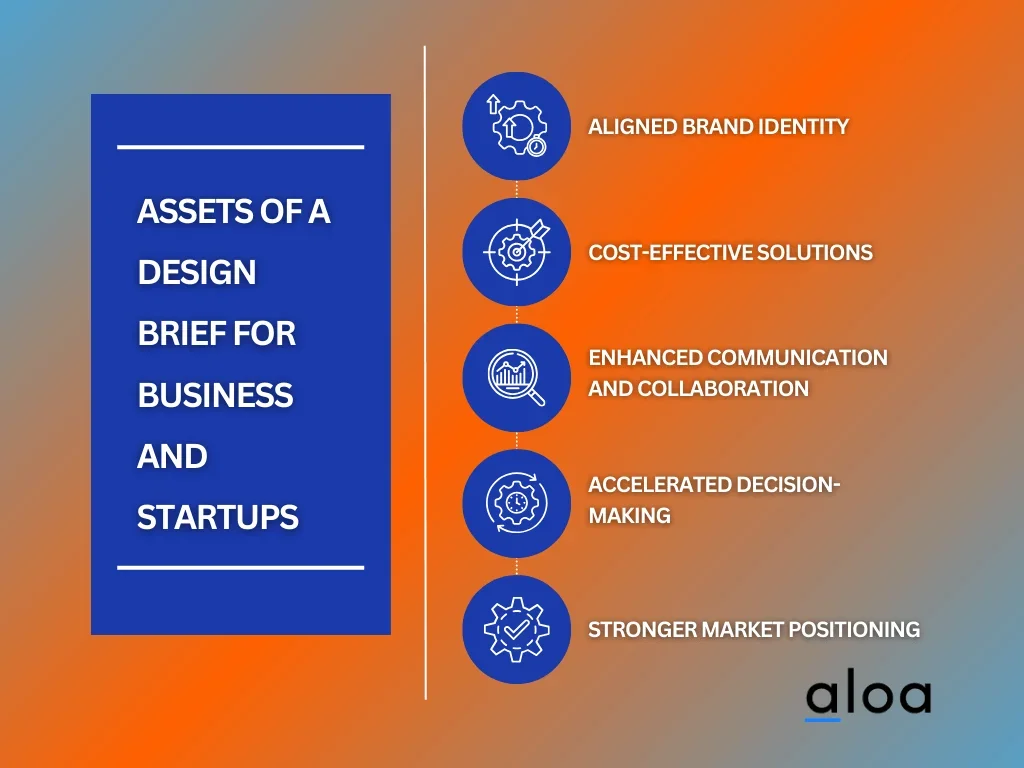 ASSETS OF A DESIGN BRIEF FOR BUSINESS AND STARTUPS

ALIGNED BRAND IDENTITY

COST-EFFECTIVE SOLUTIONS

ENHANCED COMMUNICATION AND COLLABORATION

ACCELERATED DECISION-MAKING

STRONGER MARKET POSITIONING

aloa